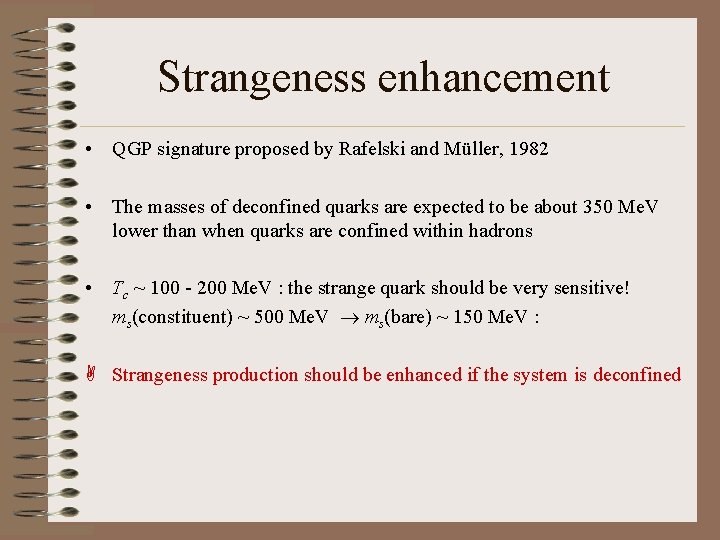 Strangeness enhancement

• QGP signature proposed by Rafelski and Müller, 1982

• The masses of deconfined quarks are expected to be about 350 MeV lower than when quarks are confined within hadrons

• $T_c$ ~ 100 - 200 MeV : the strange quark should be very sensitive!
$m_s$(constituent) ~ 500 MeV $\rightarrow$ $m_s$(bare) ~ 150 MeV :

Strangeness production should be enhanced if the system is deconfined